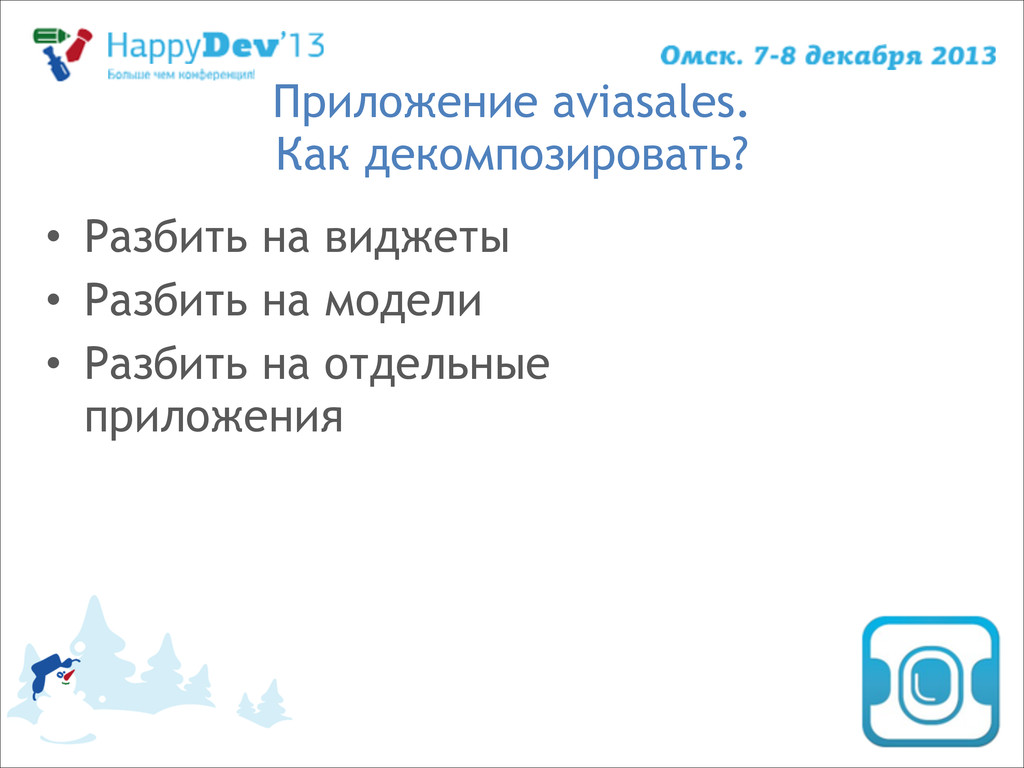 HappyDev'13
Больше чем конференция!

Омск. 7-8 декабря 2013

Приложение aviasales.
Как декомпозировать?

• Разбить на виджеты
• Разбить на модели
• Разбить на отдельные приложения